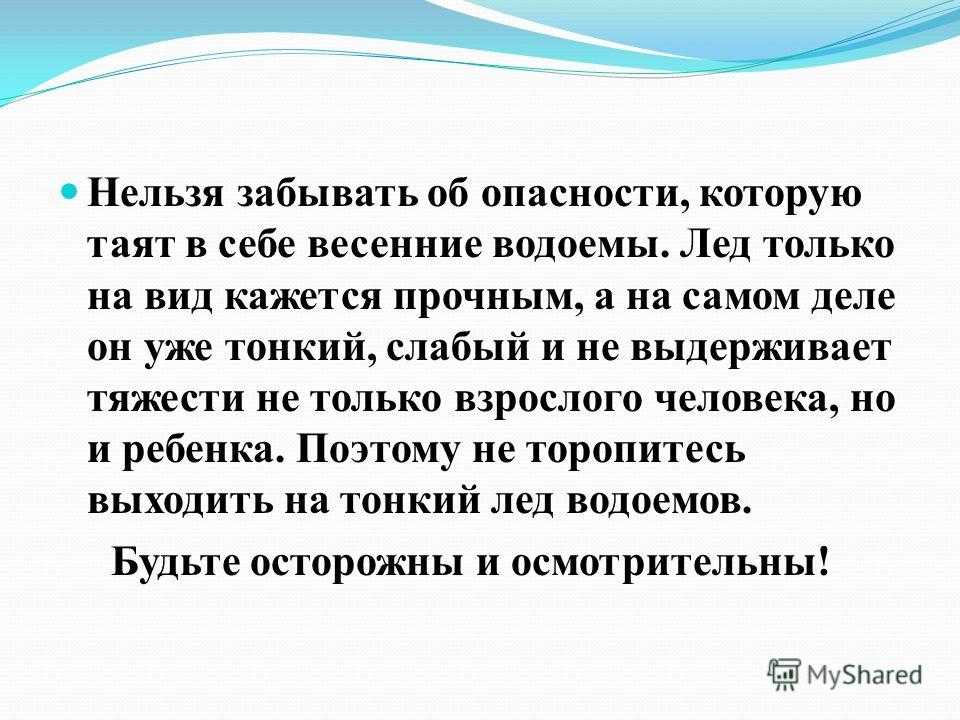 Нельзя забывать об опасности, которую таят в себе весенние водоемы. Лед только на вид кажется прочным, а на самом деле он уже тонкий, слабый и не выдерживает тяжести не только взрослого человека, но и ребенка. Поэтому не торопитесь выходить на тонкий лед водоемов.

Будьте осторожны и осмотрительны!

MyShared